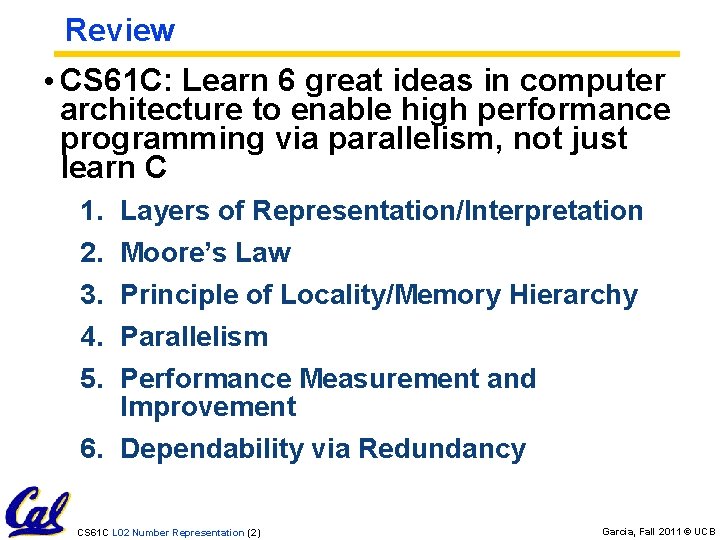 Review

• CS61C: Learn 6 great ideas in computer architecture to enable high performance programming via parallelism, not just learn C

1. Layers of Representation/Interpretation
2. Moore's Law
3. Principle of Locality/Memory Hierarchy
4. Parallelism
5. Performance Measurement and Improvement
6. Dependability via Redundancy

Cal

CS61C L02 Number Representation (2)

Garcia, Fall 2011 © UCB